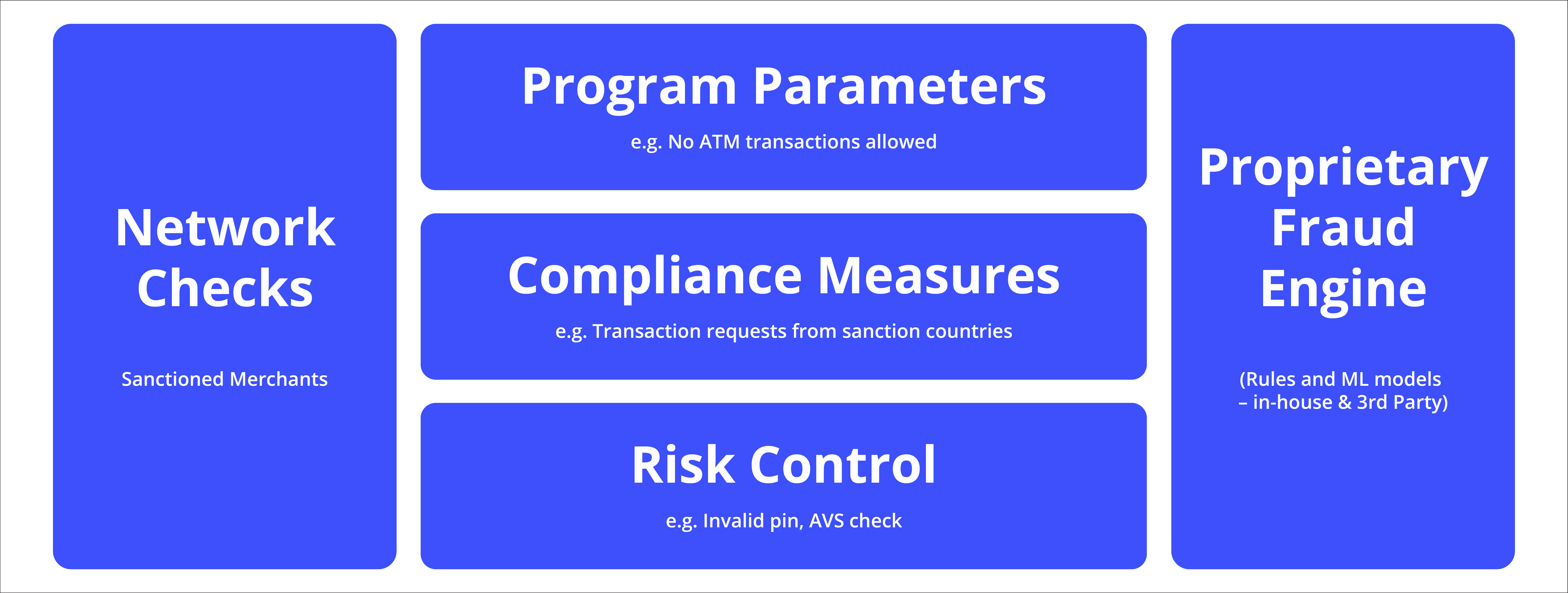 Network Checks

Sanctioned Merchants

Program Parameters

e.g. No ATM transactions allowed

Compliance Measures

e.g. Transaction requests from sanction countries

Risk Control

e.g. Invalid pin, AVS check

Proprietary Fraud Engine

(Rules and ML models – in-house & 3rd Party)